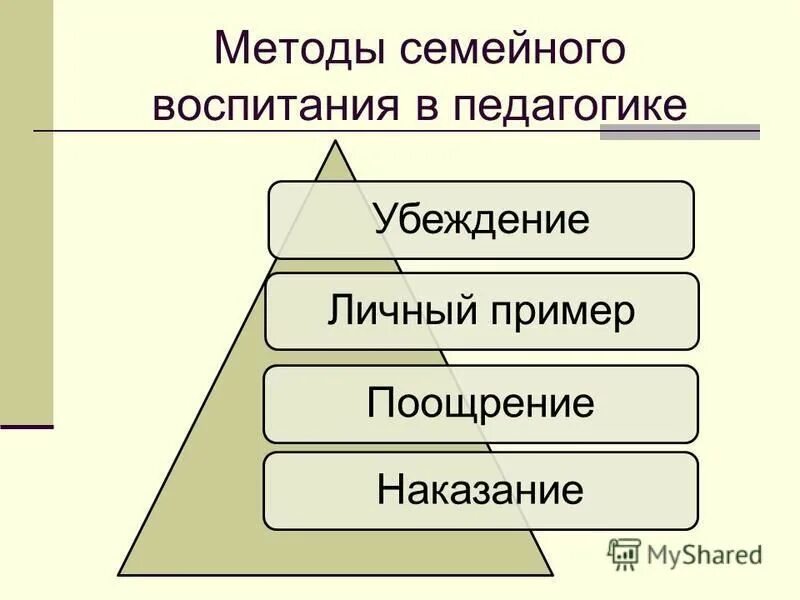 Методы семейного воспитания в педагогике

Убеждение

Личный пример

Поощрение

Наказание

MyShared